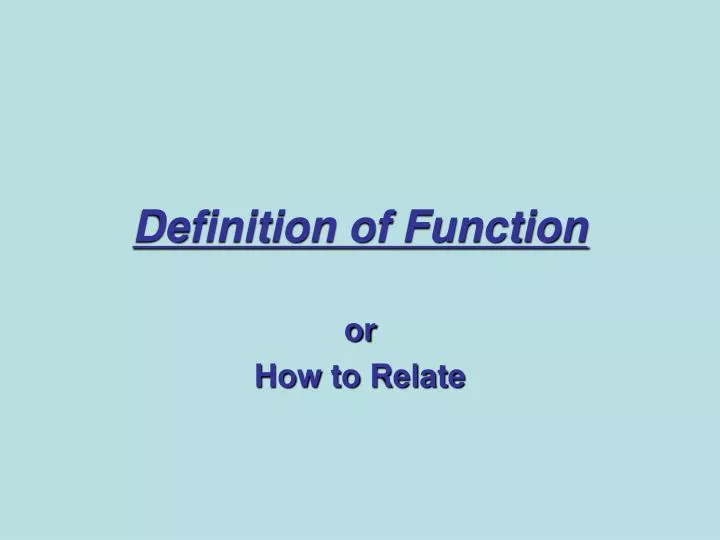 Definition of Function

or
How to Relate